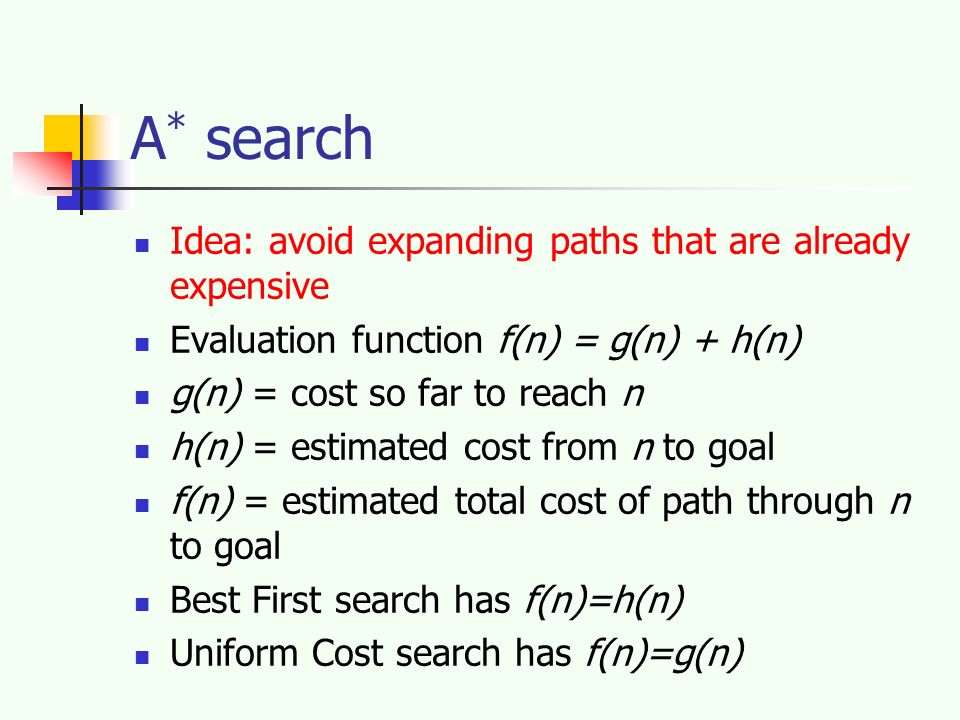 $A^*$ search

- Idea: avoid expanding paths that are already expensive
- Evaluation function $f(n) = g(n) + h(n)$
- $g(n)$ = cost so far to reach $n$
- $h(n)$ = estimated cost from $n$ to goal
- $f(n)$ = estimated total cost of path through $n$ to goal
- Best First search has $f(n)=h(n)$
- Uniform Cost search has $f(n)=g(n)$